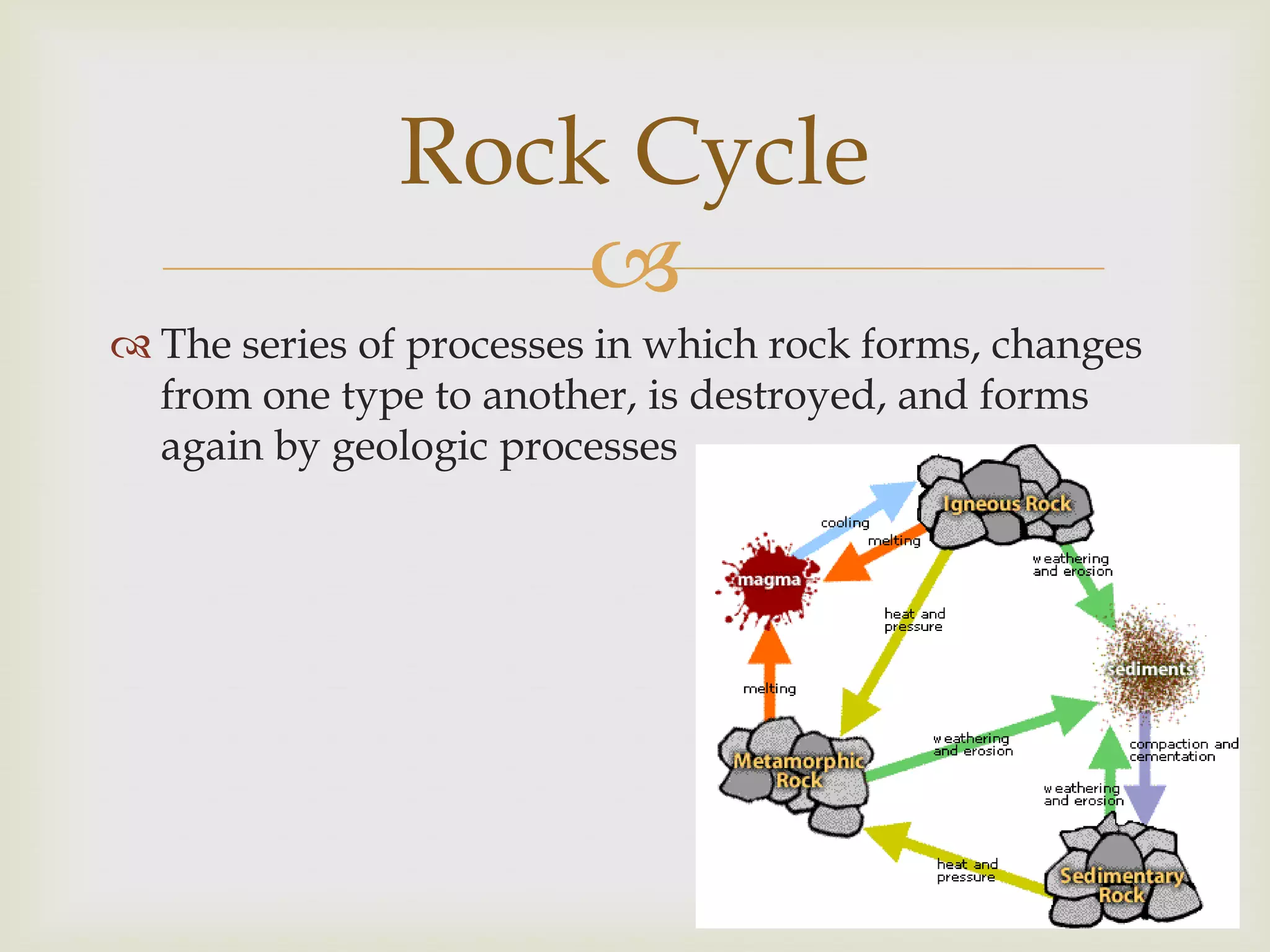 Rock Cycle

The series of processes in which rock forms, changes from one type to another, is destroyed, and forms again by geologic processes

Igneous Rock
cooling
melting
magma
weathering and erosion
heat and pressure
sediments
melting
weathering and erosion
compaction and cementation
Metamorphic Rock
weathering and erosion
heat and pressure
Sedimentary Rock